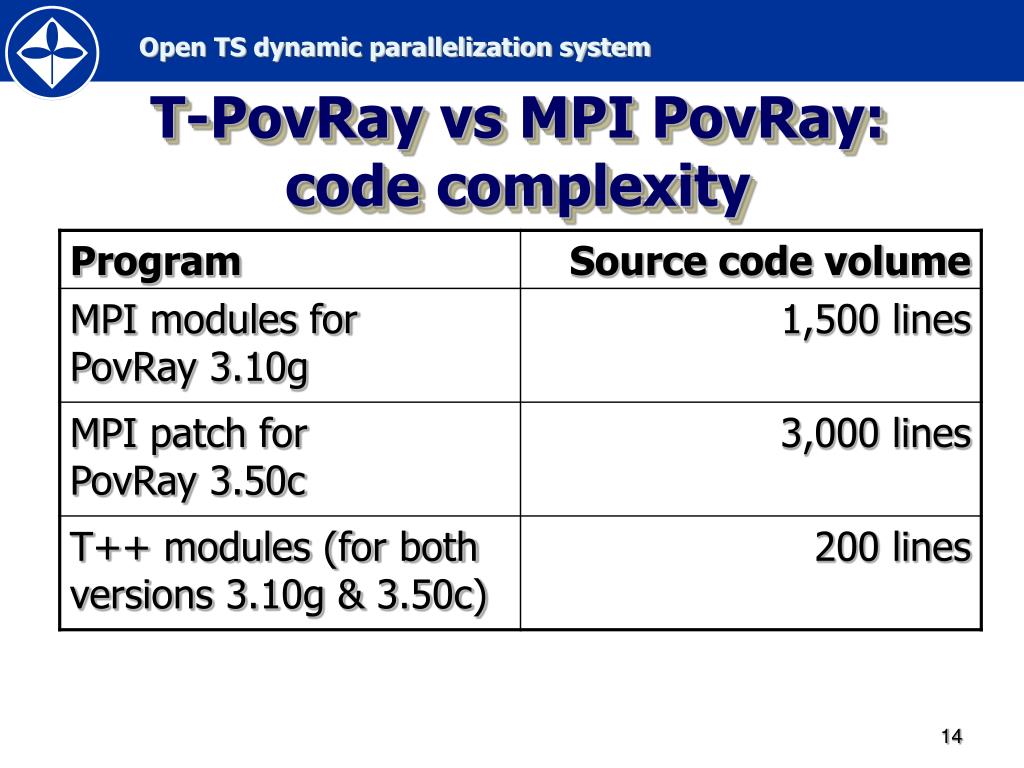 Open TS dynamic parallelization system

T-PovRay vs MPI PovRay: code complexity

| Program | Source code volume |
|---|---|
| MPI modules for PovRay 3.10g | 1,500 lines |
| MPI patch for PovRay 3.50c | 3,000 lines |
| T++ modules (for both versions 3.10g & 3.50c) | 200 lines |

14